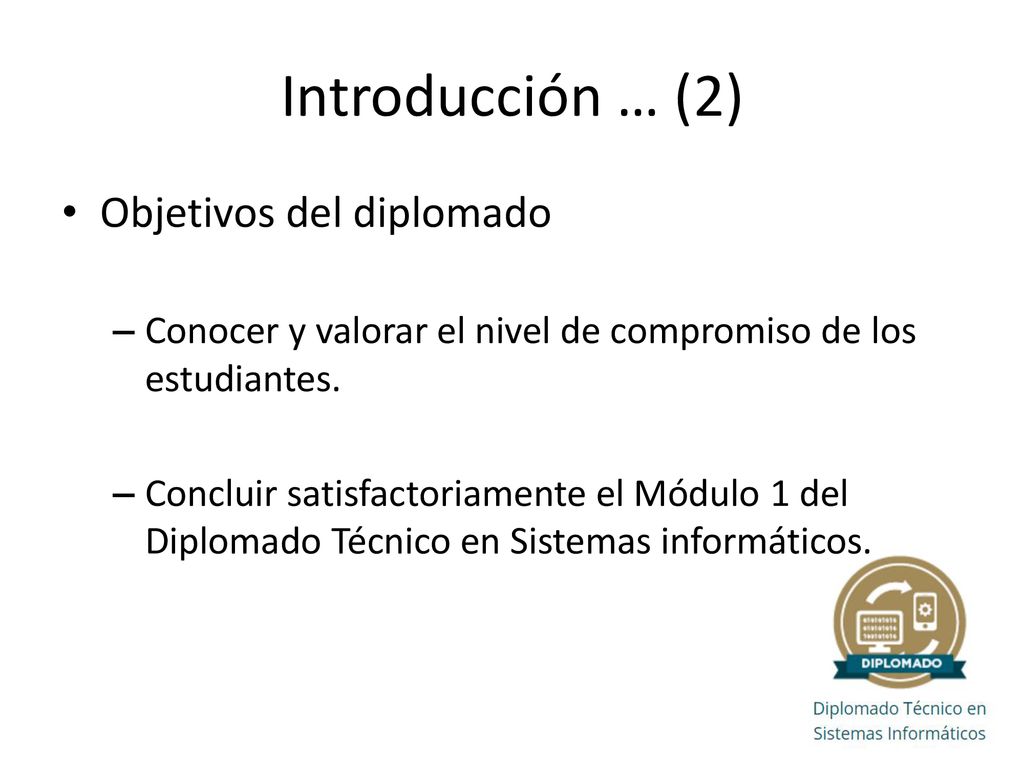 Introducción … (2)

• Objetivos del diplomado

– Conocer y valorar el nivel de compromiso de los estudiantes.

– Concluir satisfactoriamente el Módulo 1 del Diplomado Técnico en Sistemas informáticos.

DIPLOMADO

Diplomado Técnico en Sistemas Informáticos